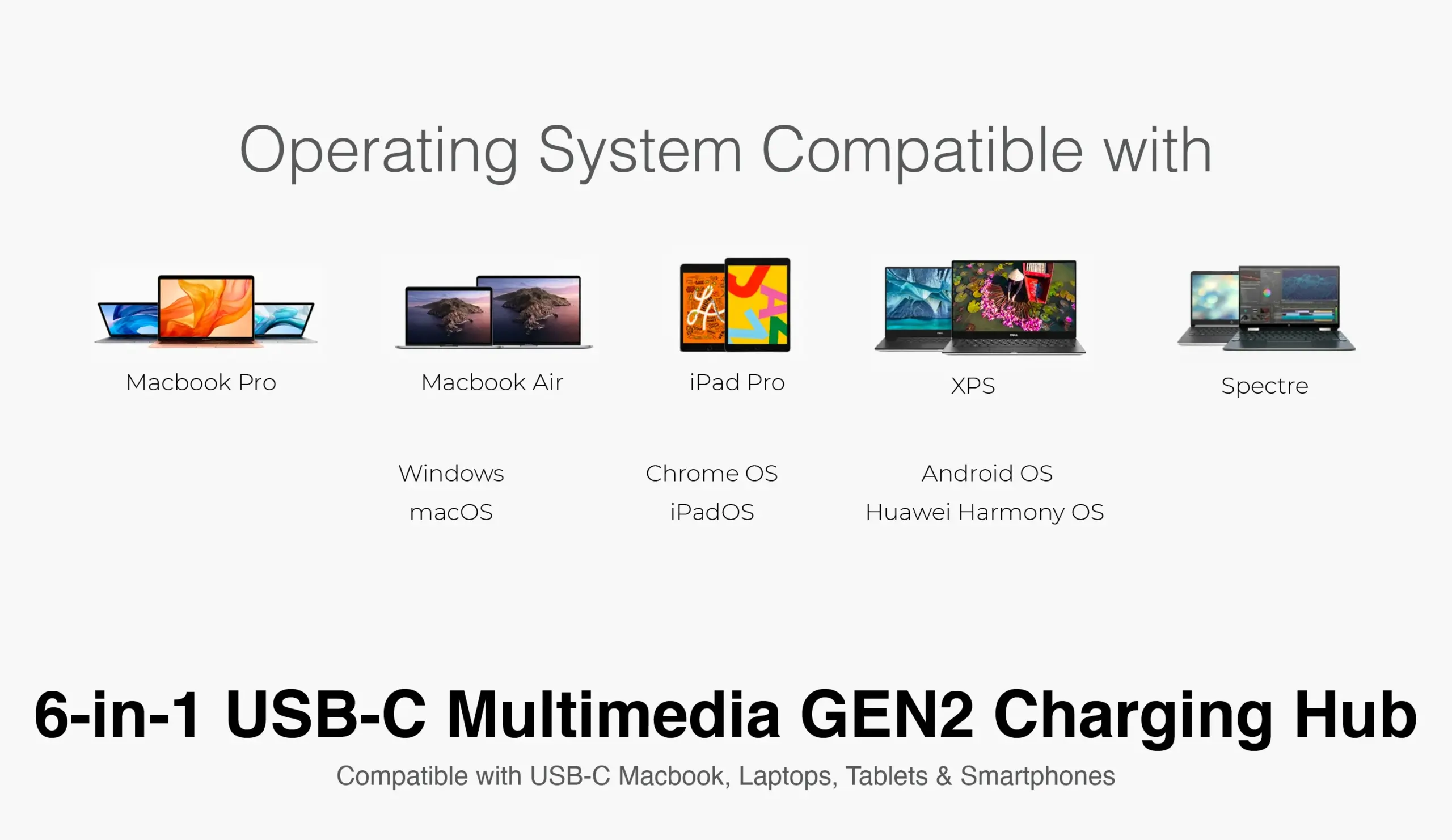 Operating System Compatible with

Macbook Pro

Macbook Air

iPad Pro

XPS

Spectre

Windows
macOS

Chrome OS
iPadOS

Android OS
Huawei Harmony OS

6-in-1 USB-C Multimedia GEN2 Charging Hub

Compatible with USB-C Macbook, Laptops, Tablets & Smartphones